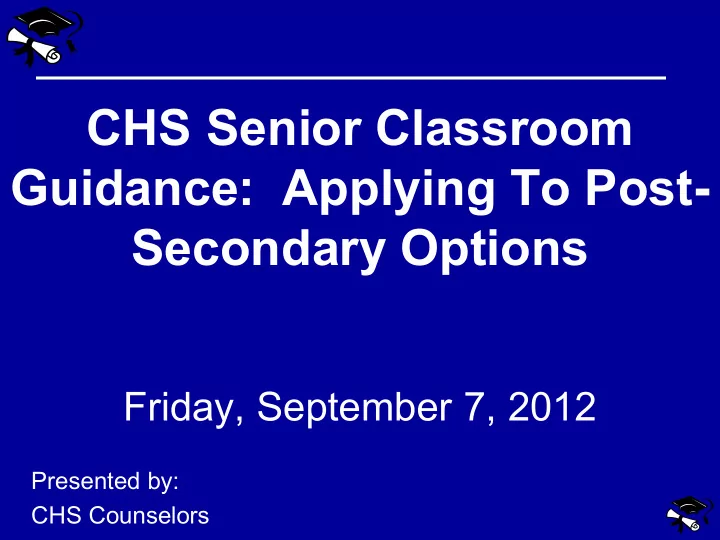 CHS Senior Classroom Guidance: Applying To Post-Secondary Options

Friday, September 7, 2012

Presented by:
CHS Counselors